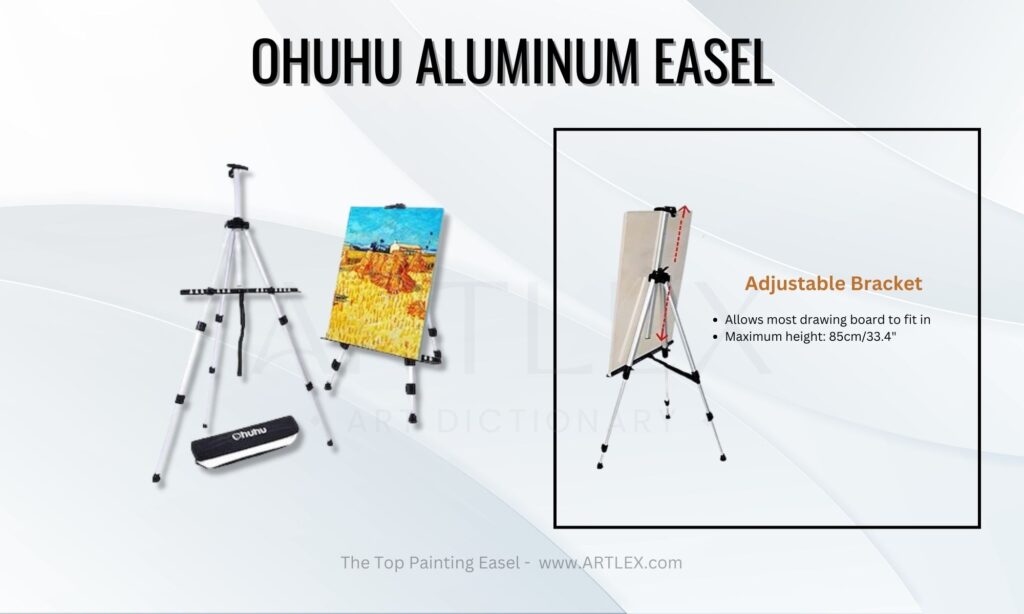 OHUHU ALUMINUM EASEL

Ohuhu

ARTLEX
ART DICTIONARY

Adjustable Bracket

- Allows most drawing board to fit in
- Maximum height: 85cm/33.4"

The Top Painting Easel - www.ARTLEX.com